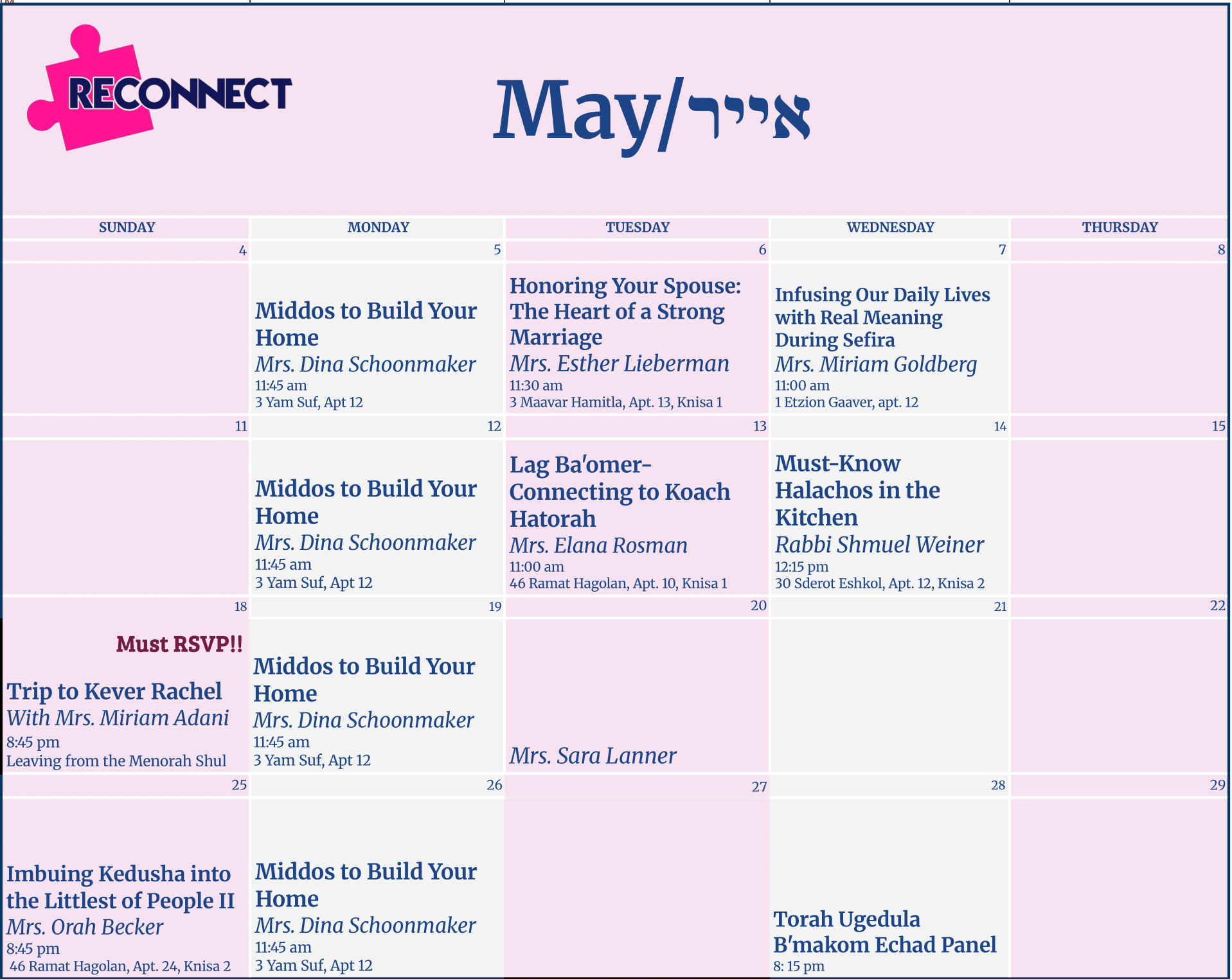 RECONNECT

May/אייר

| SUNDAY | MONDAY | TUESDAY | WEDNESDAY | THURSDAY |
|---|---|---|---|---|
| 4 | 5 | 6 | 7 | 8 |
| | Middos to Build Your Home Mrs. Dina Schoonmaker 11:45 am 3 Yam Suf, Apt 12 | Honoring Your Spouse: The Heart of a Strong Marriage Mrs. Esther Lieberman 11:30 am 3 Maavar Hamitla, Apt. 13, Knisa 1 | Infusing Our Daily Lives with Real Meaning During Sefira Mrs. Miriam Goldberg 11:00 am 1 Etzion Gaaver, apt. 12 | |
| 11 | 12 | 13 | 14 | 15 |
| | Middos to Build Your Home Mrs. Dina Schoonmaker 11:45 am 3 Yam Suf, Apt 12 | Lag Ba'omer- Connecting to Koach Hatorah Mrs. Elana Rosman 11:00 am 46 Ramat Hagolan, Apt. 10, Knisa 1 | Must-Know Halachos in the Kitchen Rabbi Shmuel Weiner 12:15 pm 30 Sderot Eshkol, Apt. 12, Knisa 2 | |
| 18 | 19 | 20 | 21 | 22 |
| Must RSVP!! Trip to Kever Rachel With Mrs. Miriam Adani 8:45 pm Leaving from the Menorah Shul | Middos to Build Your Home Mrs. Dina Schoonmaker 11:45 am 3 Yam Suf, Apt 12 | Mrs. Sara Lanner | | |
| 25 | 26 | 27 | 28 | 29 |
| Imbuing Kedusha into the Littlest of People II Mrs. Orah Becker 8:45 pm 46 Ramat Hagolan, Apt. 24, Knisa 2 | Middos to Build Your Home Mrs. Dina Schoonmaker 11:45 am 3 Yam Suf, Apt 12 | | Torah Ugedula B'makom Echad Panel 8: 15 pm | |